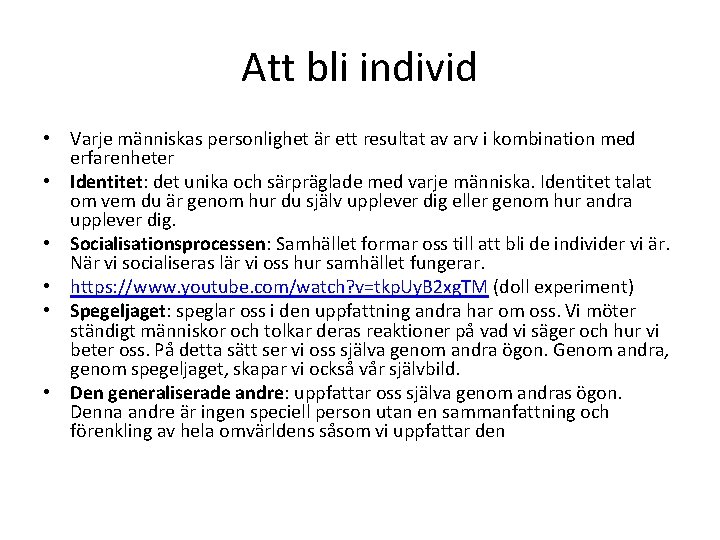 Att bli individ

• Varje människas personlighet är ett resultat av arv i kombination med erfarenheter
• Identitet: det unika och särpräglade med varje människa. Identitet talat om vem du är genom hur du själv upplever dig eller genom hur andra upplever dig.
• Socialisationsprocessen: Samhället formar oss till att bli de individer vi är. När vi socialiseras lär vi oss hur samhället fungerar.
• https://www.youtube.com/watch?v=tkpUyB2xgTM (doll experiment)
• Spegeljaget: speglar oss i den uppfattning andra har om oss. Vi möter ständigt människor och tolkar deras reaktioner på vad vi säger och hur vi beter oss. På detta sätt ser vi oss själva genom andra ögon. Genom andra, genom spegeljaget, skapar vi också vår självbild.
• Den generaliserade andre: uppfattar oss själva genom andras ögon. Denna andre är ingen speciell person utan en sammanfattning och förenkling av hela omvärldens såsom vi uppfattar den